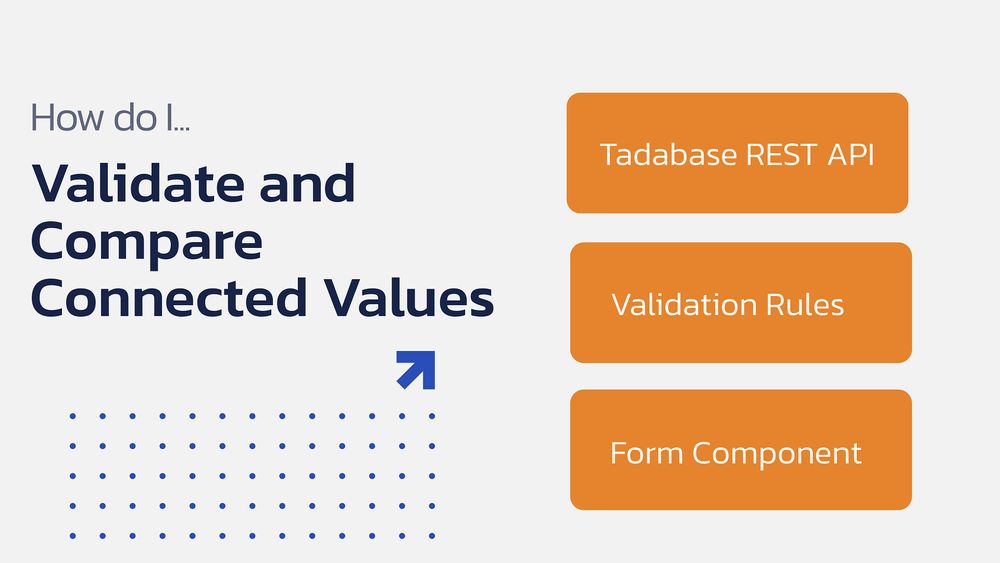 How do I...

Validate and Compare Connected Values

Tadabase REST API

Validation Rules

Form Component